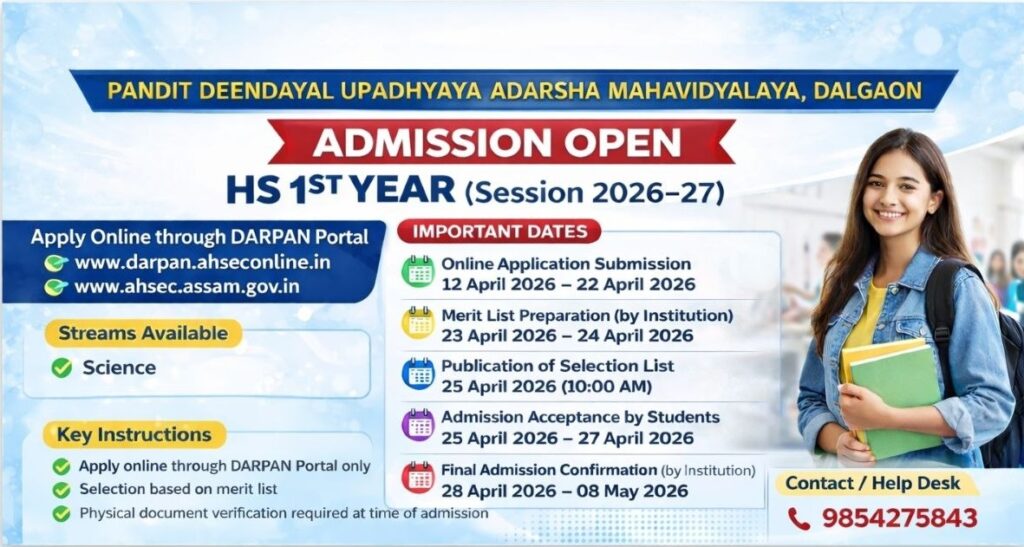 PANDIT DEENDAYAL UPADHYAYA ADARSHA MAHAVIDYALAYA, DALGAON

ADMISSION OPEN

HS 1ST YEAR (Session 2026–27)

Apply Online through DARPAN Portal
www.darpan.ahseconline.in
www.ahsec.assam.gov.in

Streams Available
Science

Key Instructions
Apply online through DARPAN Portal only
Selection based on merit list
Physical document verification required at time of admission

IMPORTANT DATES

Online Application Submission
12 April 2026 – 22 April 2026

Merit List Preparation (by Institution)
23 April 2026 – 24 April 2026

Publication of Selection List
25 April 2026 (10:00 AM)

Admission Acceptance by Students
25 April 2026 – 27 April 2026

Final Admission Confirmation (by Institution)
28 April 2026 – 08 May 2026

Contact / Help Desk
9854275843